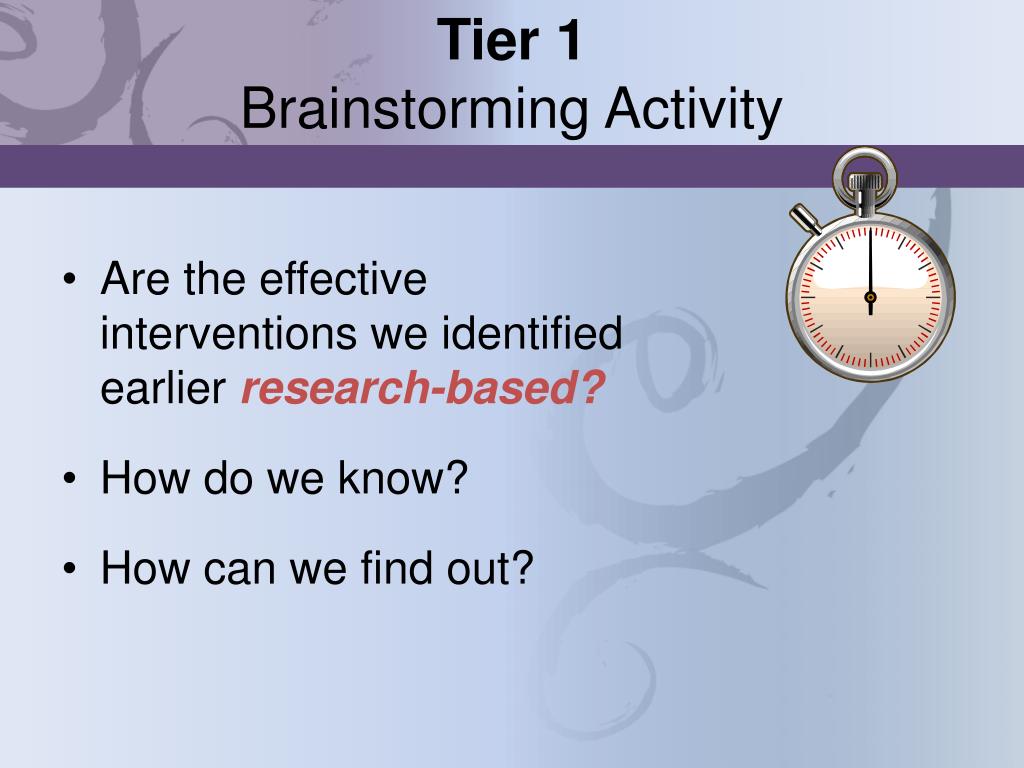 Tier 1
Brainstorming Activity

• Are the effective interventions we identified earlier research-based?

• How do we know?

• How can we find out?